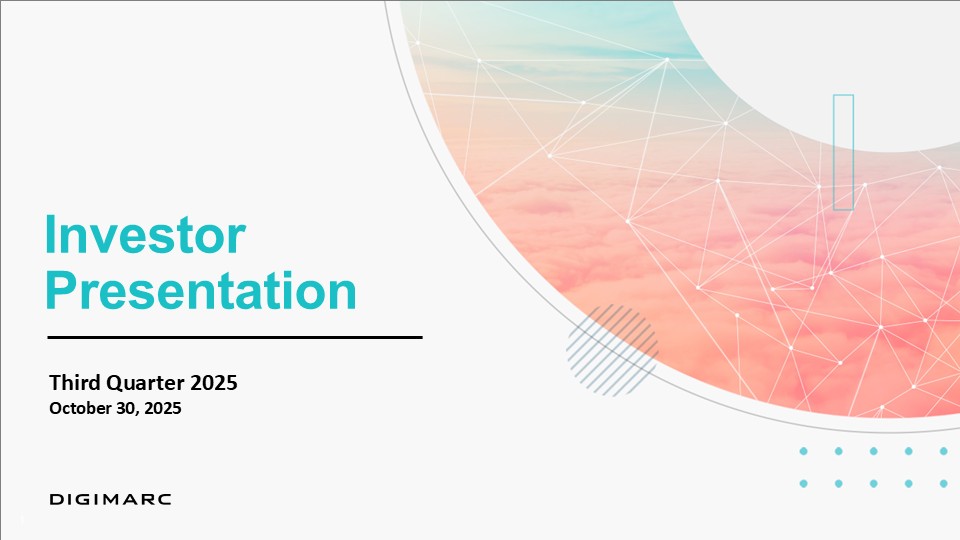 Investor Presentation

Third Quarter 2025
October 30, 2025

DIGIMARC